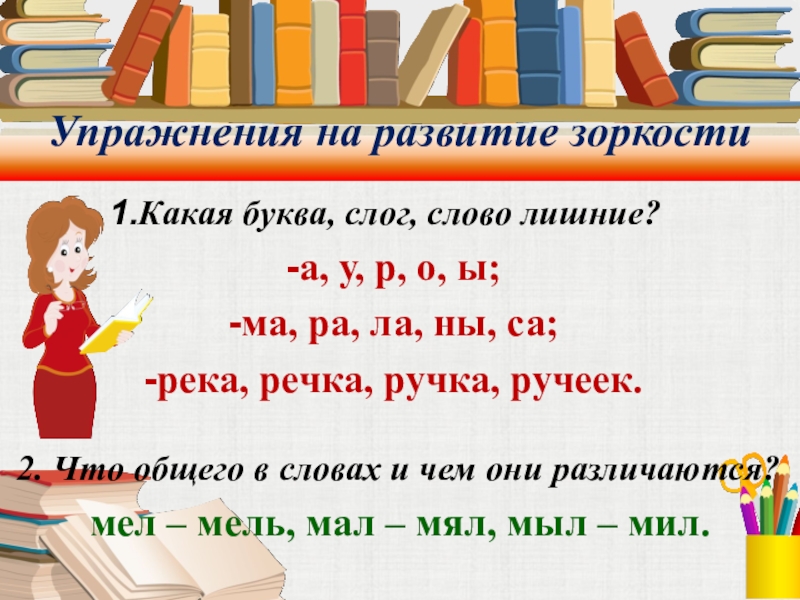 Упражнения на развитие зоркости

1.Какая буква, слог, слово лишние?

-а, у, р, о, ы;

-ма, ра, ла, ны, са;

-река, речка, ручка, ручеек.

2. Что общего в словах и чем они различаются?

мел – мель, мал – мял, мыл – мил.